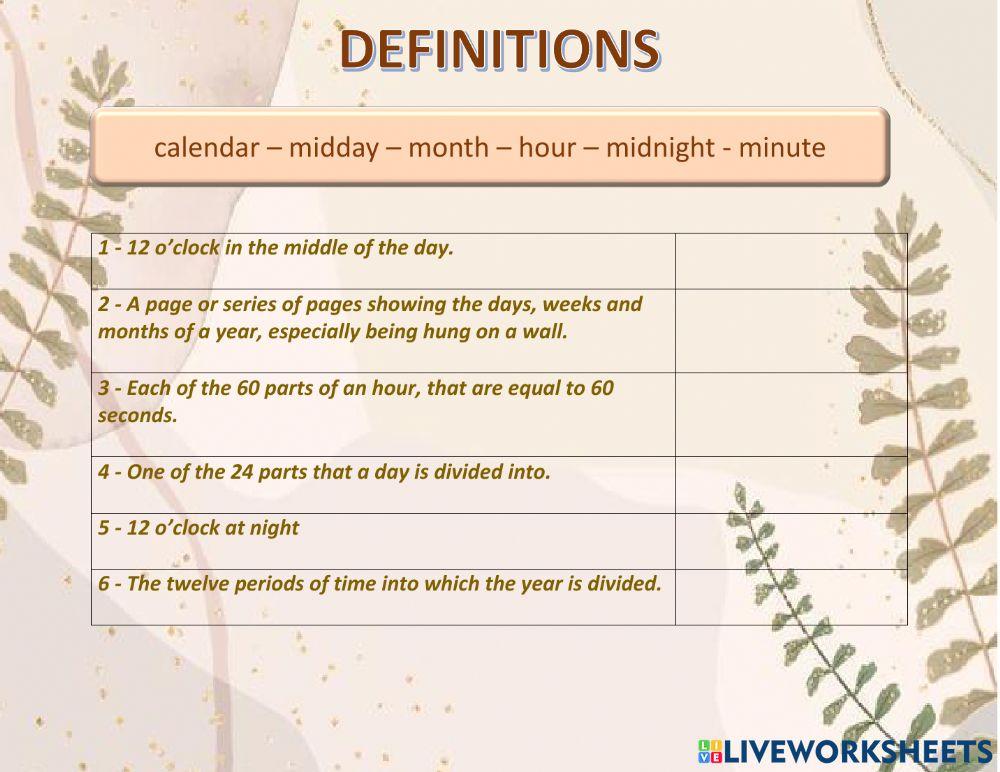 DEFINITIONS

calendar – midday – month – hour – midnight - minute

| | |
|---|---|
| 1 - 12 o'clock in the middle of the day. | |
| 2 - A page or series of pages showing the days, weeks and months of a year, especially being hung on a wall. | |
| 3 - Each of the 60 parts of an hour, that are equal to 60 seconds. | |
| 4 - One of the 24 parts that a day is divided into. | |
| 5 - 12 o'clock at night | |
| 6 - The twelve periods of time into which the year is divided. | |

LIVEWORKSHEETS